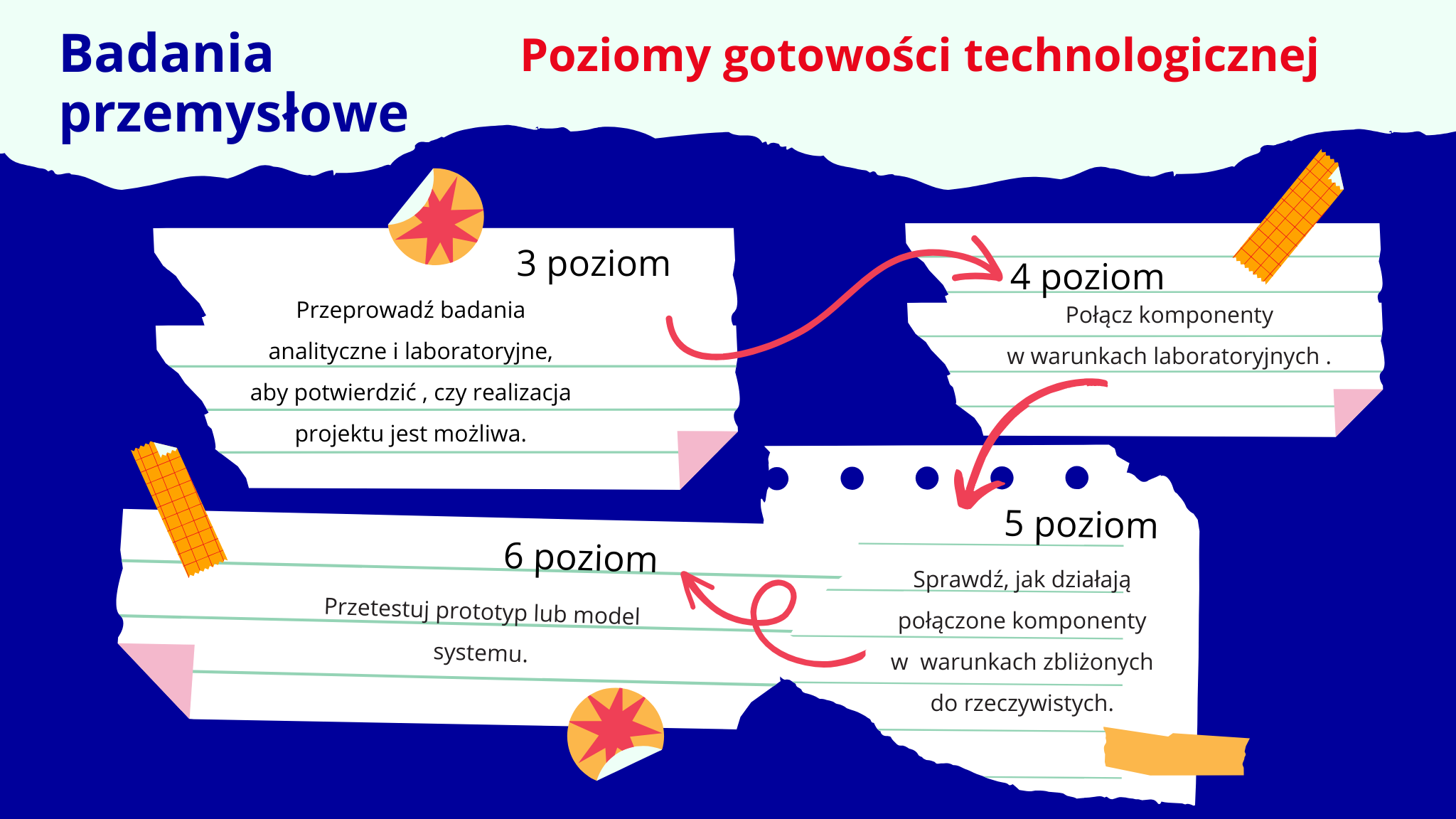 Badania przemysłowe

Poziomy gotowości technologicznej

3 poziom

Przeprowadź badania analityczne i laboratoryjne, aby potwierdzić , czy realizacja projektu jest możliwa.

4 poziom

Połącz komponenty w warunkach laboratoryjnych .

5 poziom

Sprawdź, jak działają połączone komponenty w warunkach zbliżonych do rzeczywistych.

6 poziom

Przetestuj prototyp lub model systemu.